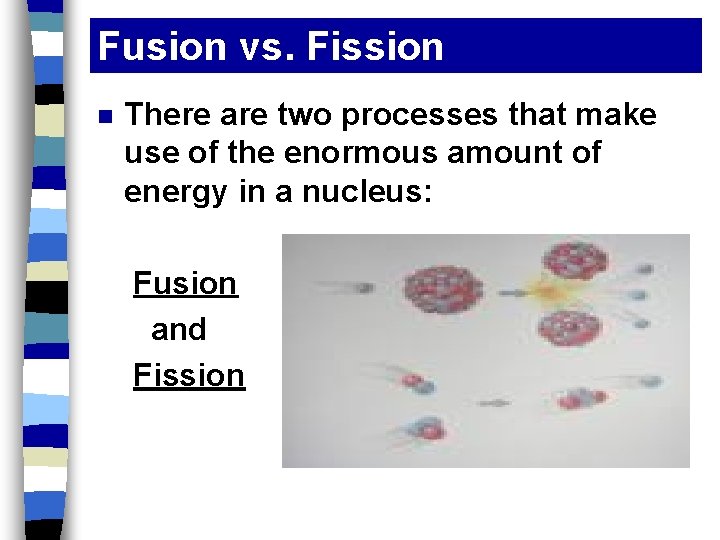 Fusion vs. Fission

There are two processes that make use of the enormous amount of energy in a nucleus:

Fusion
and
Fission